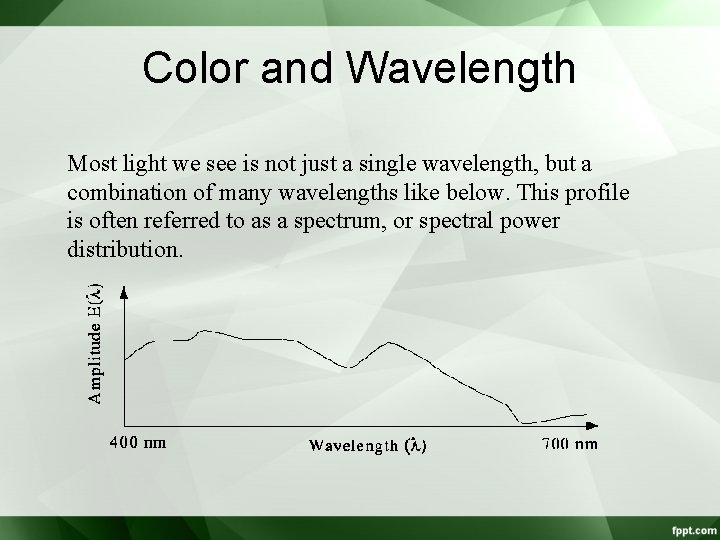 Color and Wavelength

Most light we see is not just a single wavelength, but a combination of many wavelengths like below. This profile is often referred to as a spectrum, or spectral power distribution.

Amplitude $E(\lambda)$

400 nm

Wavelength $(\lambda)$

700 nm

fppt.com